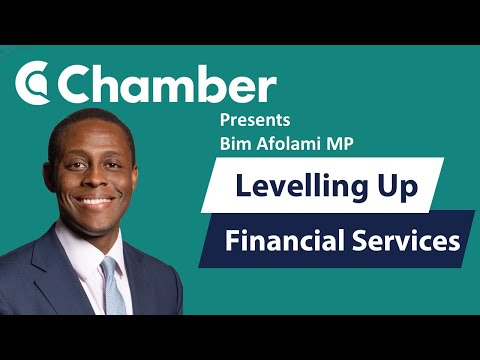 Chamber

Presents
Bim Afolami MP

Levelling Up

Financial Services